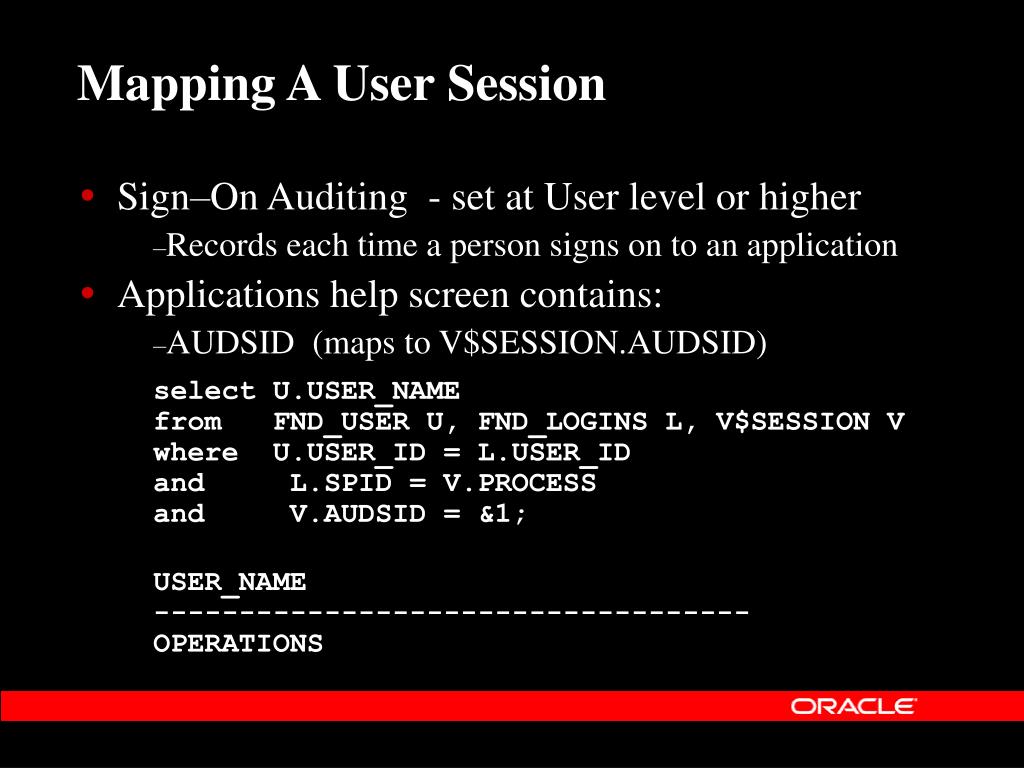 Mapping A User Session

• Sign–On Auditing - set at User level or higher
–Records each time a person signs on to an application

• Applications help screen contains:
–AUDSID (maps to V$SESSION.AUDSID)

select U.USER_NAME
from FND_USER U, FND_LOGINS L, V$SESSION V
where U.USER_ID = L.USER_ID
and L.SPID = V.PROCESS
and V.AUDSID = &1;

USER_NAME
-----------------------------------
OPERATIONS

ORACLE